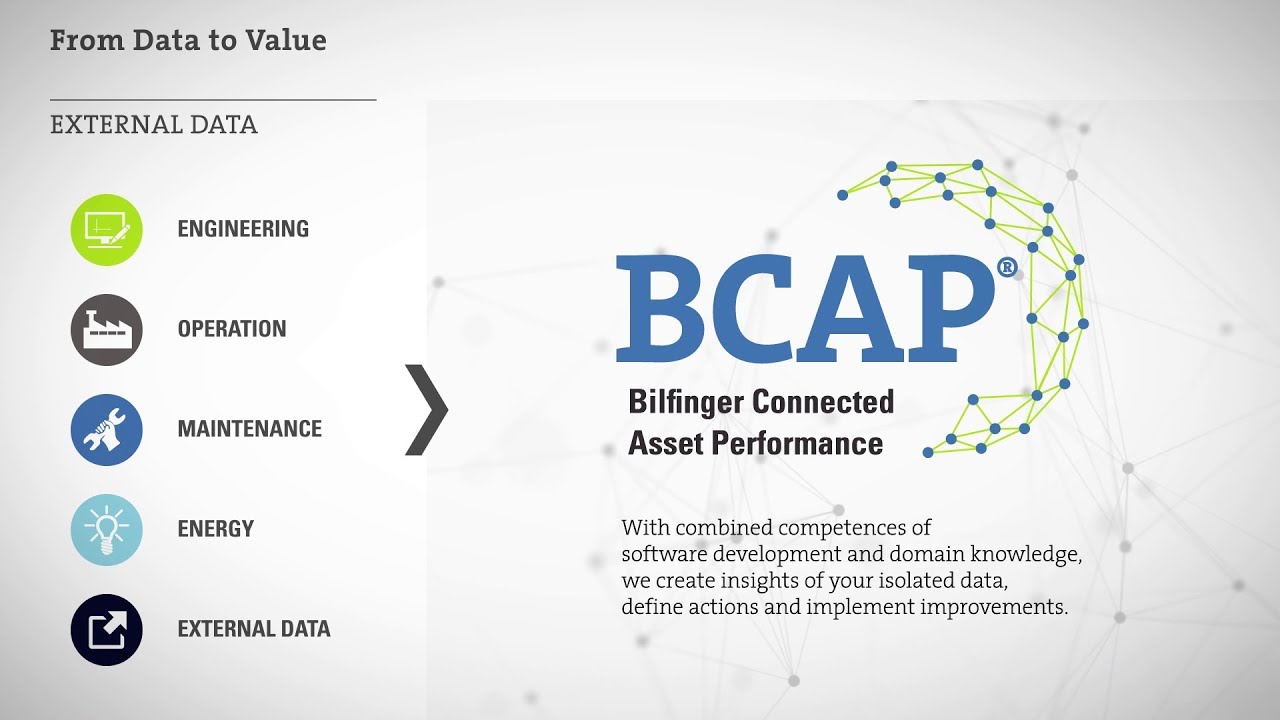 From Data to Value

EXTERNAL DATA

ENGINEERING

OPERATION

MAINTENANCE

ENERGY

EXTERNAL DATA

BCAP®

Bilfinger Connected Asset Performance

With combined competences of software development and domain knowledge, we create insights of your isolated data, define actions and implement improvements.